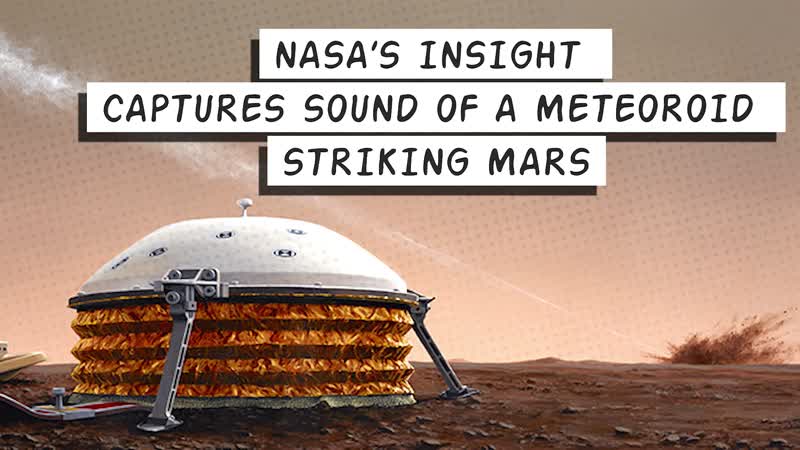 NASA'S INSIGHT
CAPTURES SOUND OF A METEOROID
STRIKING MARS